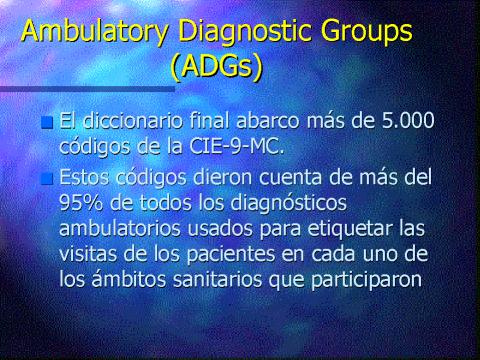 Ambulatory Diagnostic Groups (ADGs)

El diccionario final abarco más de 5.000 códigos de la CIE-9-MC.

Estos códigos dieron cuenta de más del 95% de todos los diagnósticos ambulatorios usados para etiquetar las visitas de los pacientes en cada uno de los ámbitos sanitarios que participaron